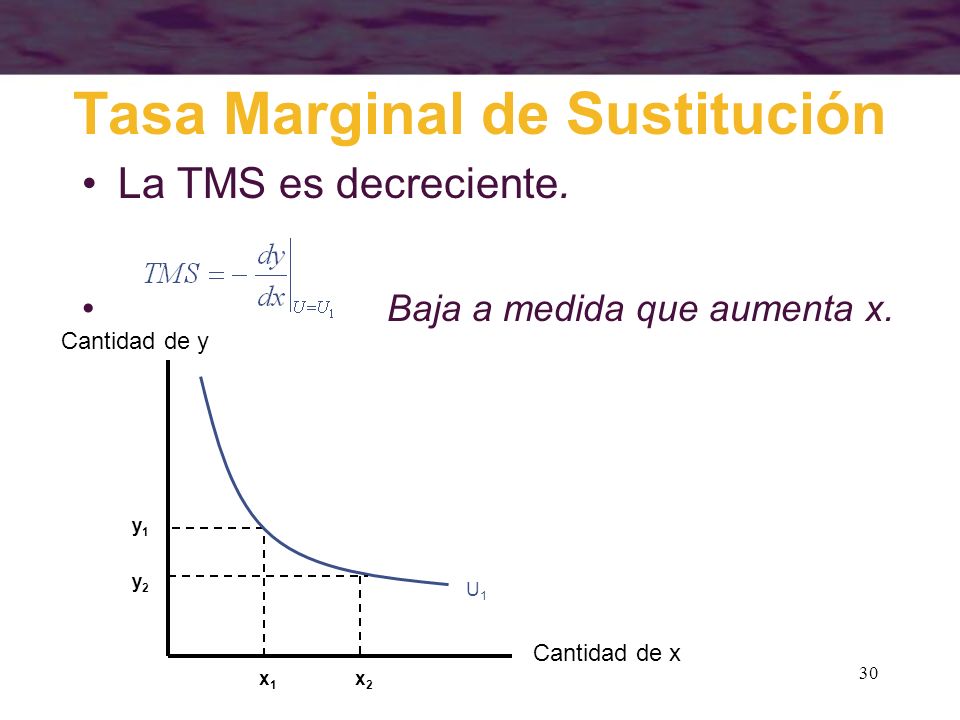 Tasa Marginal de Sustitución

• La TMS es decreciente.

• $TMS = -\left.\frac{dy}{dx}\right|_{U=U_1}$ Baja a medida que aumenta x.

Cantidad de y

$y_1$

$y_2$

$U_1$

Cantidad de x

$x_1$ $x_2$

30